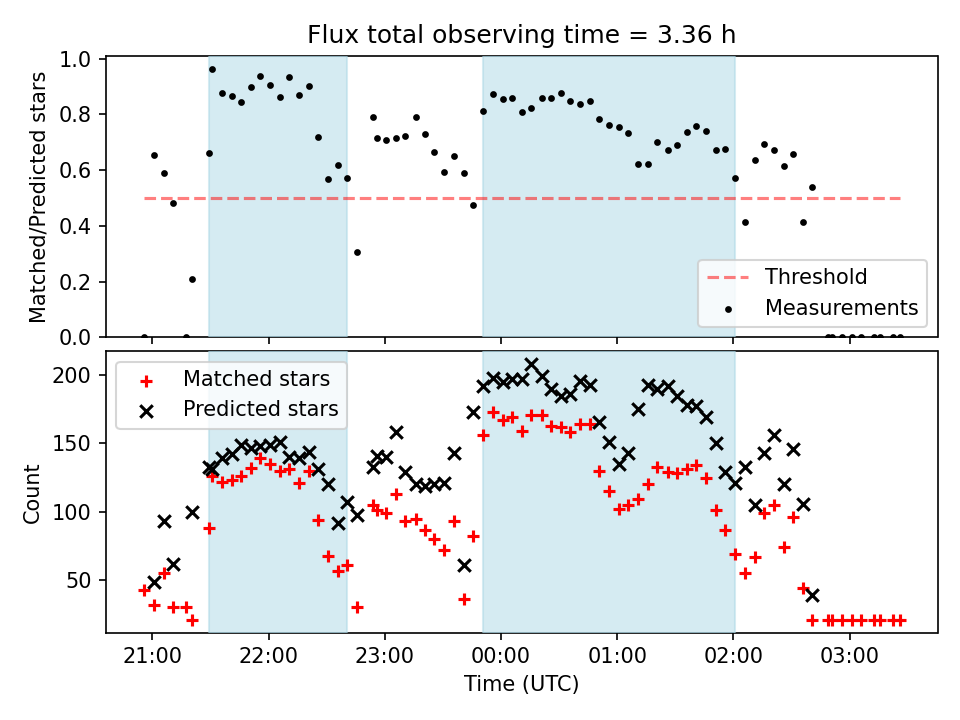 Flux total observing time = 3.36 h

Matched/Predicted stars

1.0
0.8
0.6
0.4
0.2
0.0

Threshold
Measurements

Count

200
150
100
50

Matched stars
Predicted stars

21:00
22:00
23:00
00:00
01:00
02:00
03:00

Time (UTC)